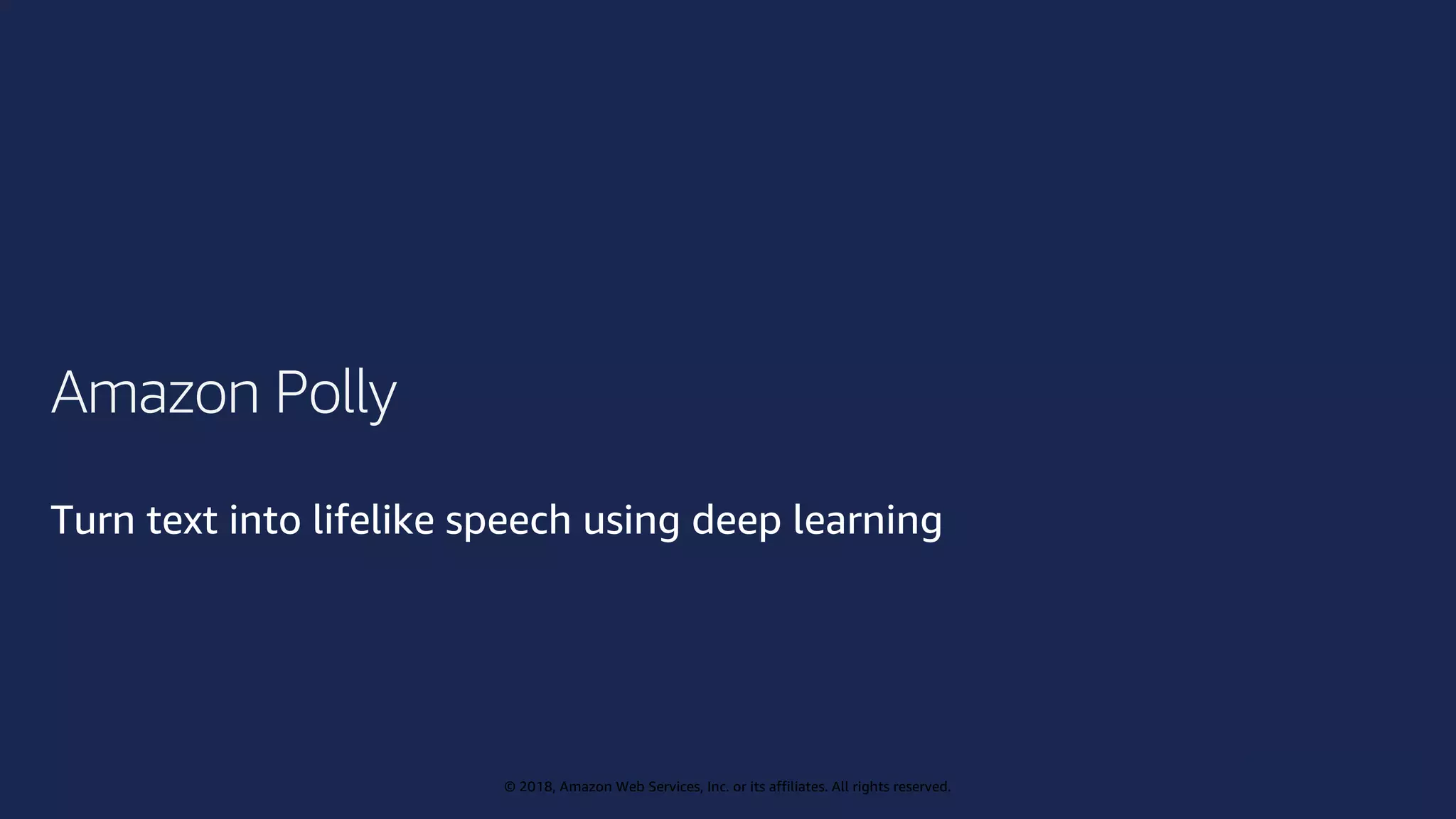 Amazon Polly

Turn text into lifelike speech using deep learning

© 2018, Amazon Web Services, Inc. or its affiliates. All rights reserved.